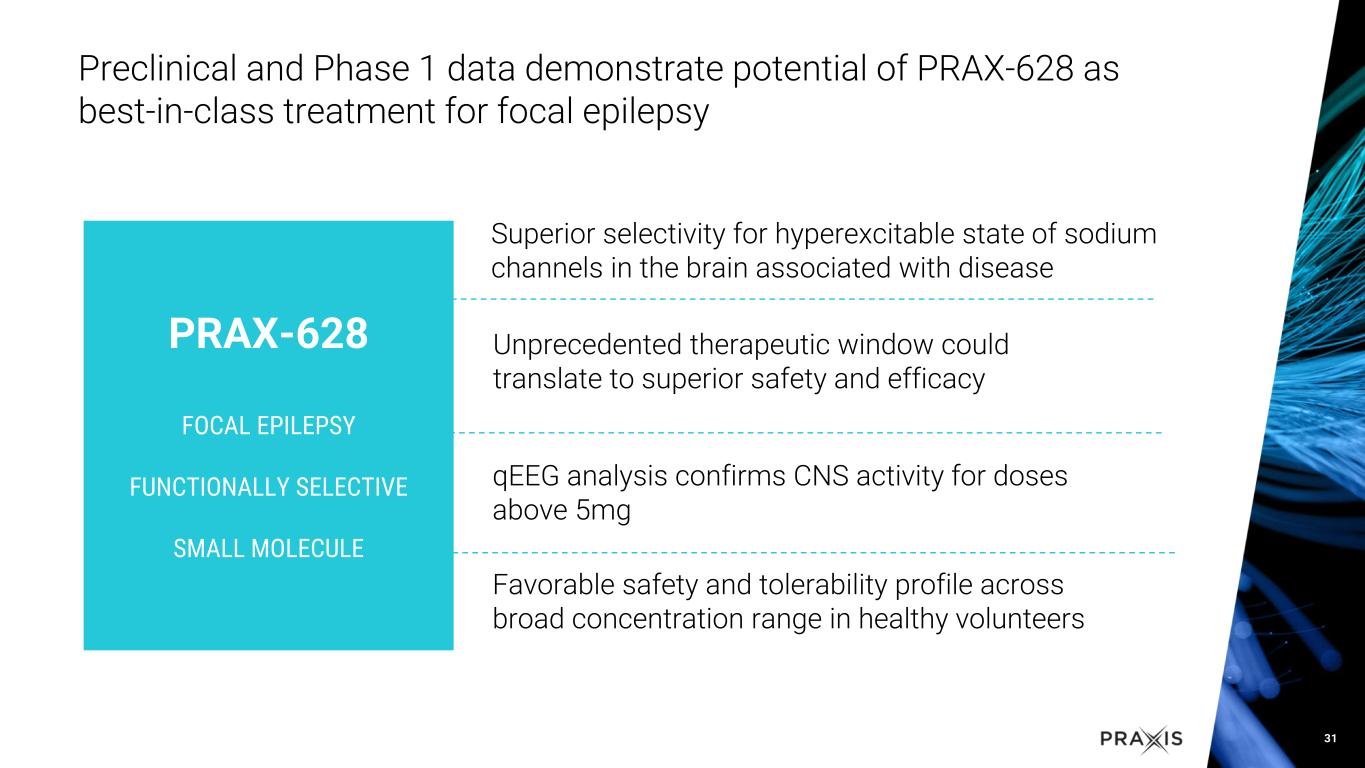 Preclinical and Phase 1 data demonstrate potential of PRAX-628 as best-in-class treatment for focal epilepsy

PRAX-628

FOCAL EPILEPSY

FUNCTIONALLY SELECTIVE

SMALL MOLECULE

Superior selectivity for hyperexcitable state of sodium channels in the brain associated with disease

Unprecedented therapeutic window could translate to superior safety and efficacy

qEEG analysis confirms CNS activity for doses above 5mg

Favorable safety and tolerability profile across broad concentration range in healthy volunteers

PRAXIS

31